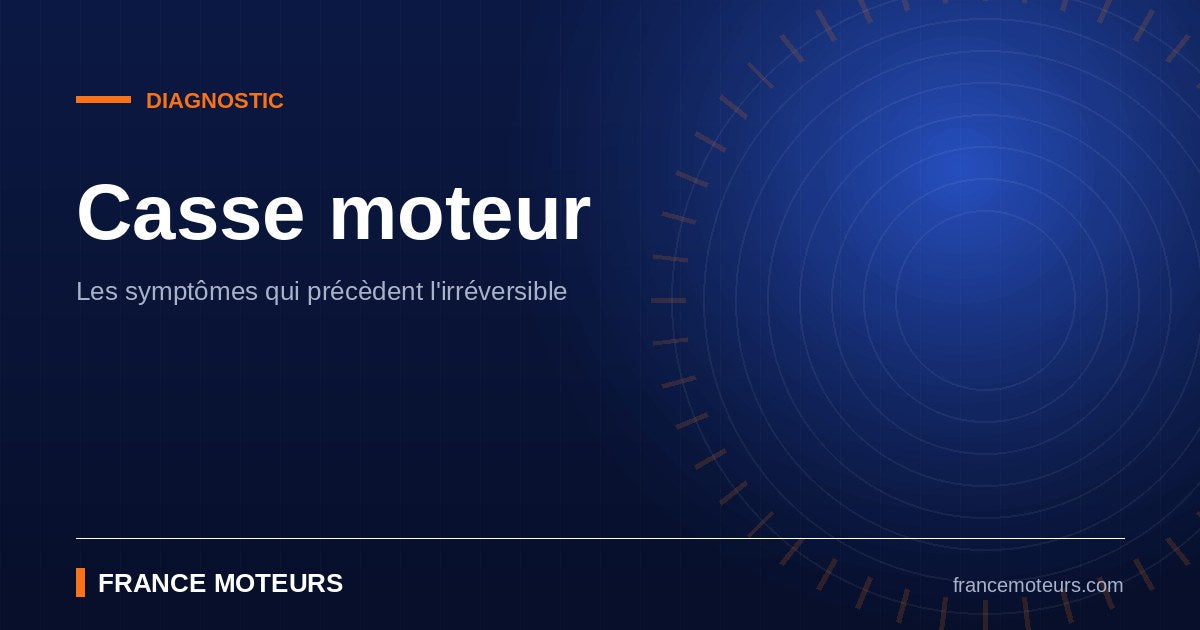 DIAGNOSTIC

Casse moteur

Les symptômes qui précèdent l'irréversible

FRANCE MOTEURS

francemoteurs.com